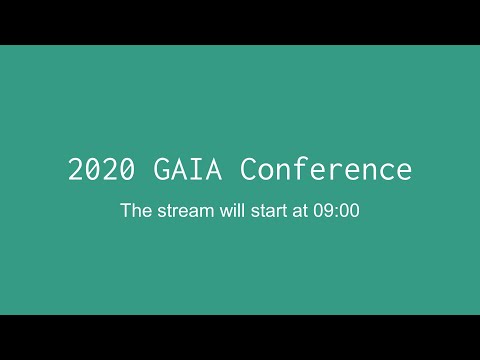 2020 GAIA Conference

The stream will start at 09:00